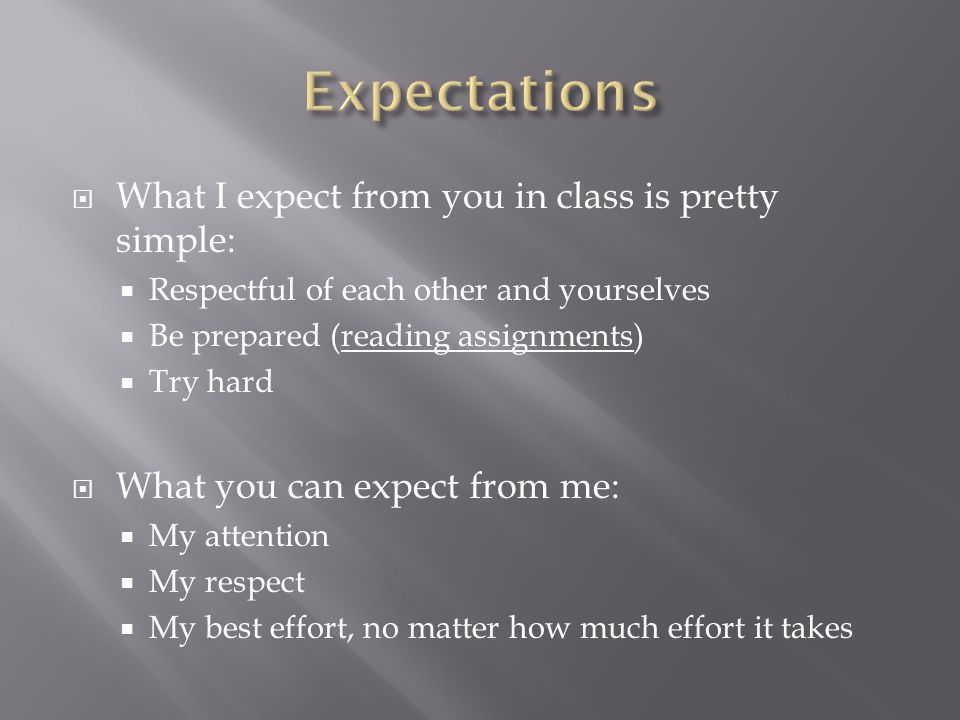 Expectations

What I expect from you in class is pretty simple:

Respectful of each other and yourselves

Be prepared (reading assignments)

Try hard

What you can expect from me:

My attention

My respect

My best effort, no matter how much effort it takes